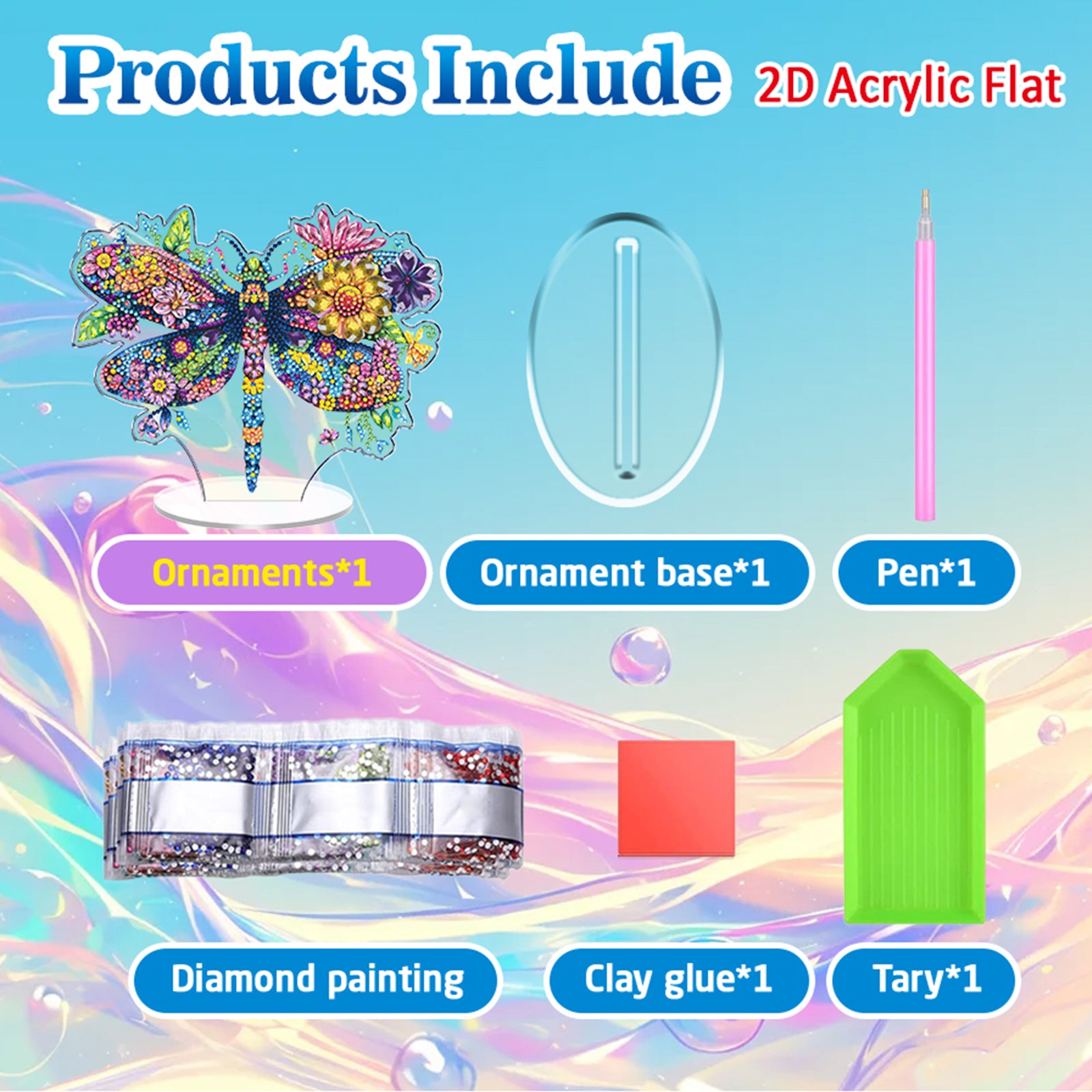 Products Include 2D Acrylic Flat

Ornaments*1

Ornament base*1

Pen*1

Diamond painting

Clay glue*1

Tary*1